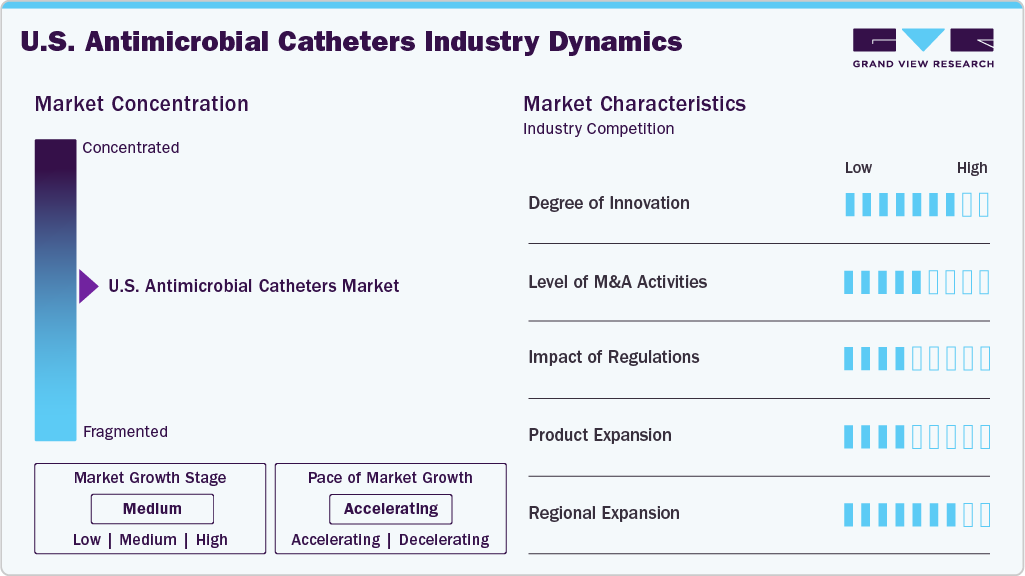 U.S. Antimicrobial Catheters Industry Dynamics

GRAND VIEW RESEARCH

Market Concentration

Concentrated

U.S. Antimicrobial Catheters Market

Fragmented

Market Growth Stage
Medium
Low | Medium | High

Pace of Market Growth
Accelerating
Accelerating | Decelerating

Market Characteristics
Industry Competition

Low High

Degree of Innovation

Level of M&A Activities

Impact of Regulations

Product Expansion

Regional Expansion